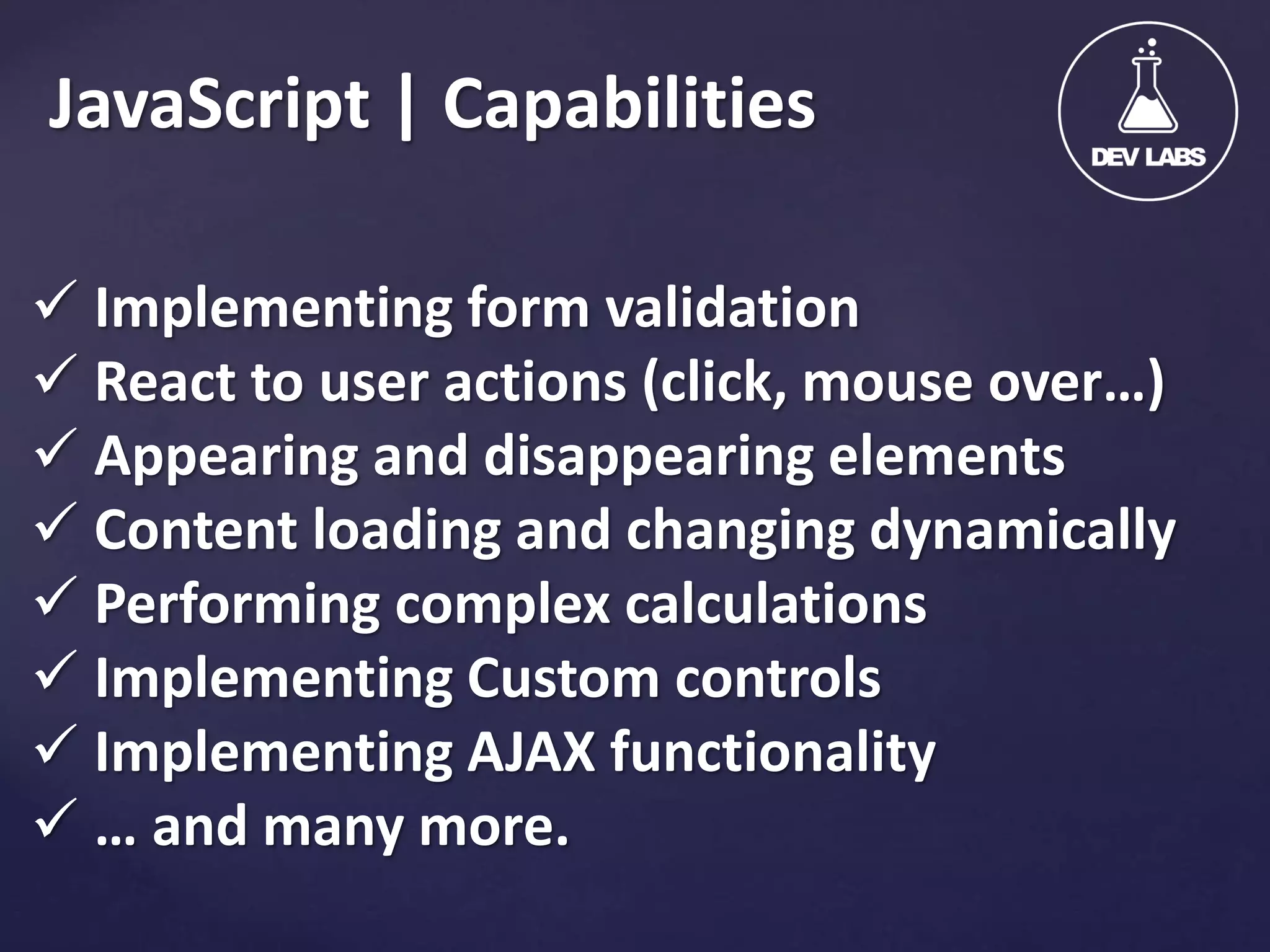 JavaScript | Capabilities

DEV LABS

✓ Implementing form validation
✓ React to user actions (click, mouse over…)
✓ Appearing and disappearing elements
✓ Content loading and changing dynamically
✓ Performing complex calculations
✓ Implementing Custom controls
✓ Implementing AJAX functionality
✓ … and many more.